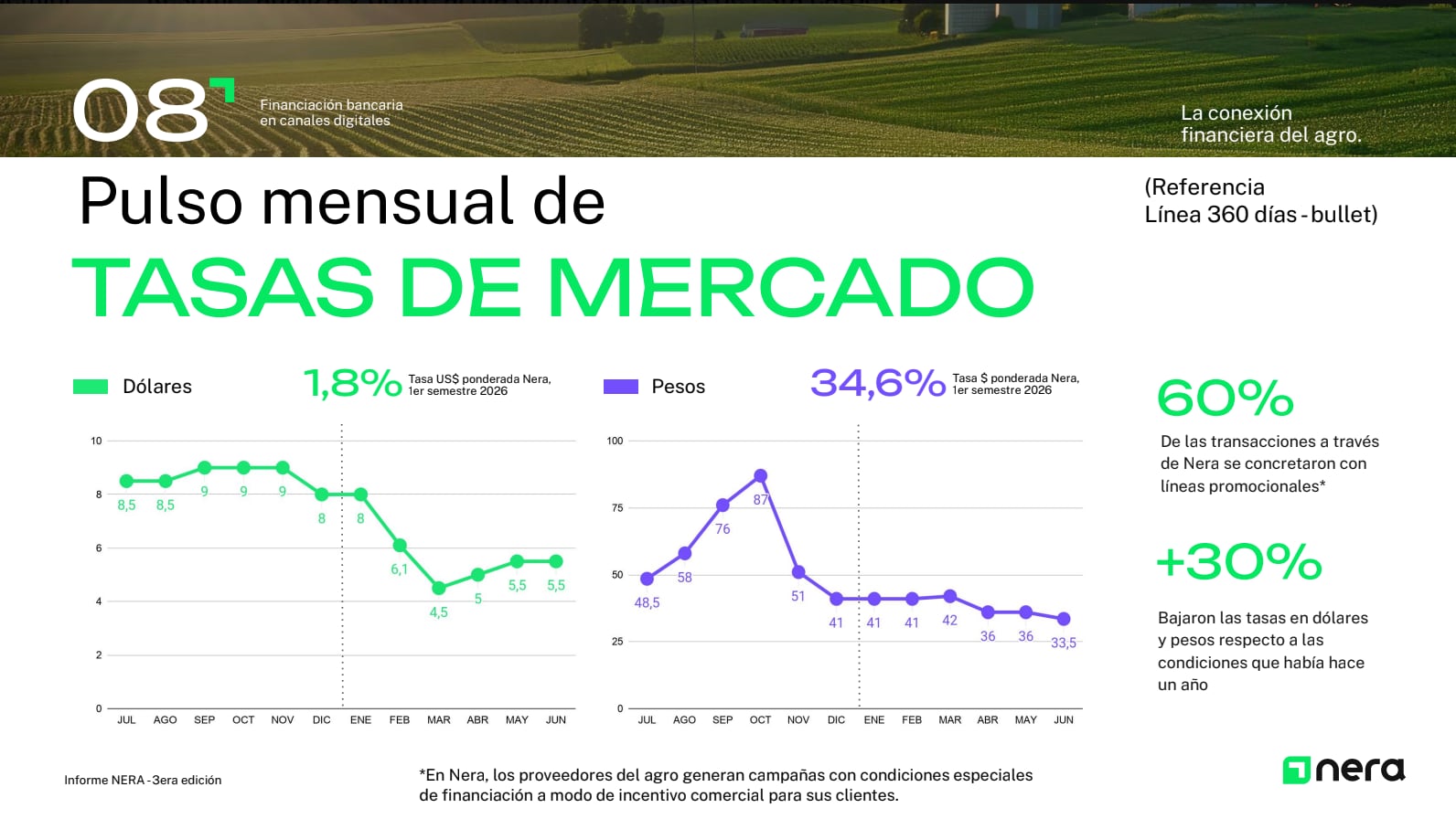 08

Financiación bancaria en canales digitales

La conexión financiera del agro.

Pulso mensual de

TASAS DE MERCADO

(Referencia Línea 360 días - bullet)

Dólares

1,8% Tasa US$ ponderada Nera, 1er semestre 2026

10
8
6
4
2
0

8,5 8,5 9 9 9 8 8 6,1 4,5 5 5,5 5,5

JUL AGO SEP OCT NOV DIC ENE FEB MAR ABR MAY JUN

Pesos

34,6% Tasa $ ponderada Nera, 1er semestre 2026

100
75
50
25
0

48,5 58 76 87 51 41 41 41 42 36 36 33,5

JUL AGO SEP OCT NOV DIC ENE FEB MAR ABR MAY JUN

60%

De las transacciones a través de Nera se concretaron con líneas promocionales*

+30%

Bajaron las tasas en dólares y pesos respecto a las condiciones que había hace un año

Informe NERA - 3era edición

*En Nera, los proveedores del agro generan campañas con condiciones especiales de financiación a modo de incentivo comercial para sus clientes.

nera